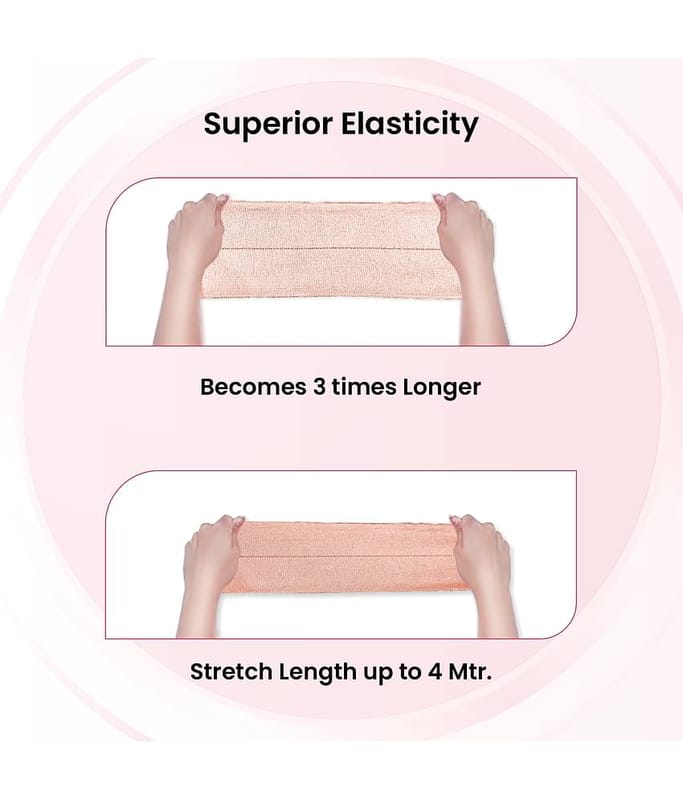 Superior Elasticity

Becomes 3 times Longer

Stretch Length up to 4 Mtr.